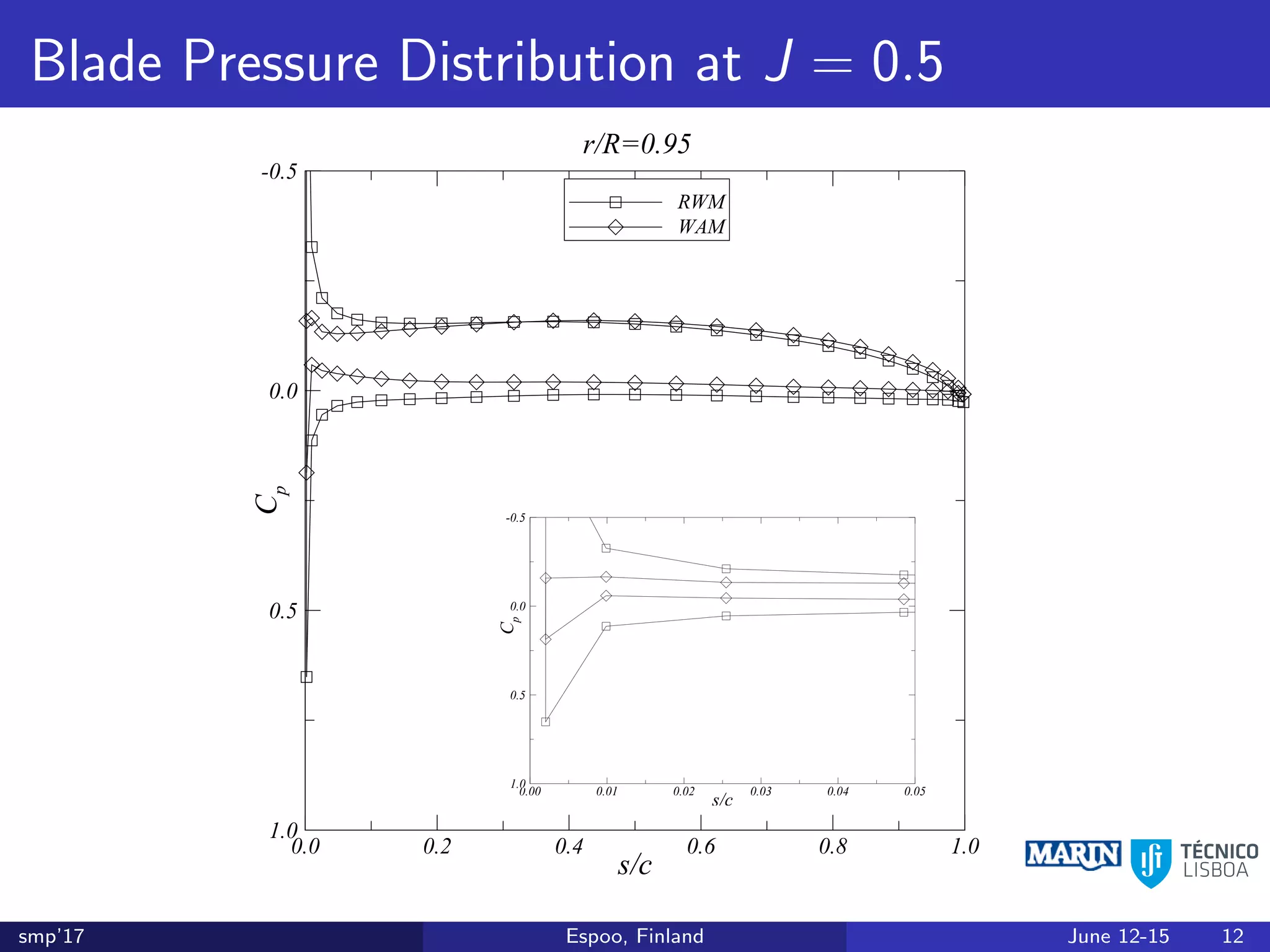 Blade Pressure Distribution at $J = 0.5$

r/R=0.95

RWM
WAM

-0.5
0.0
0.5
1.0
$C_p$

0.0
0.2
0.4
0.6
0.8
1.0
s/c

-0.5
0.0
0.5
1.0
$C_p$
0.00
0.01
0.02
0.03
0.04
0.05
s/c

MARIN
TÉCNICO LISBOA

smp'17
Espoo, Finland
June 12-15
12